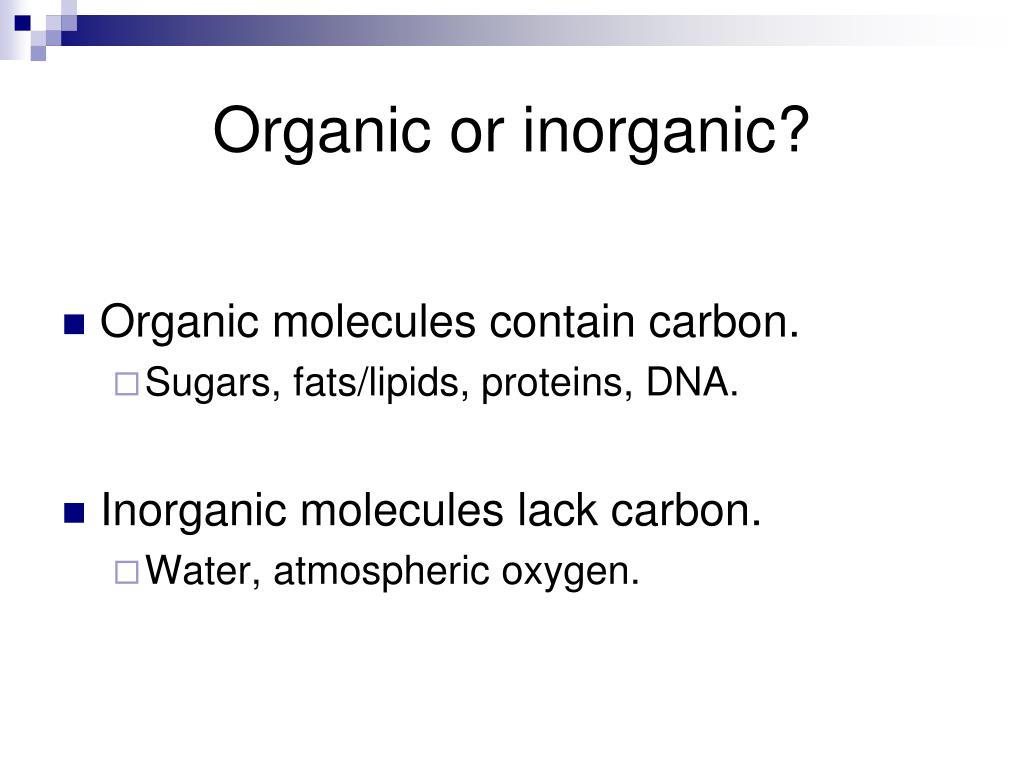 Organic or inorganic?

Organic molecules contain carbon.
Sugars, fats/lipids, proteins, DNA.

Inorganic molecules lack carbon.
Water, atmospheric oxygen.